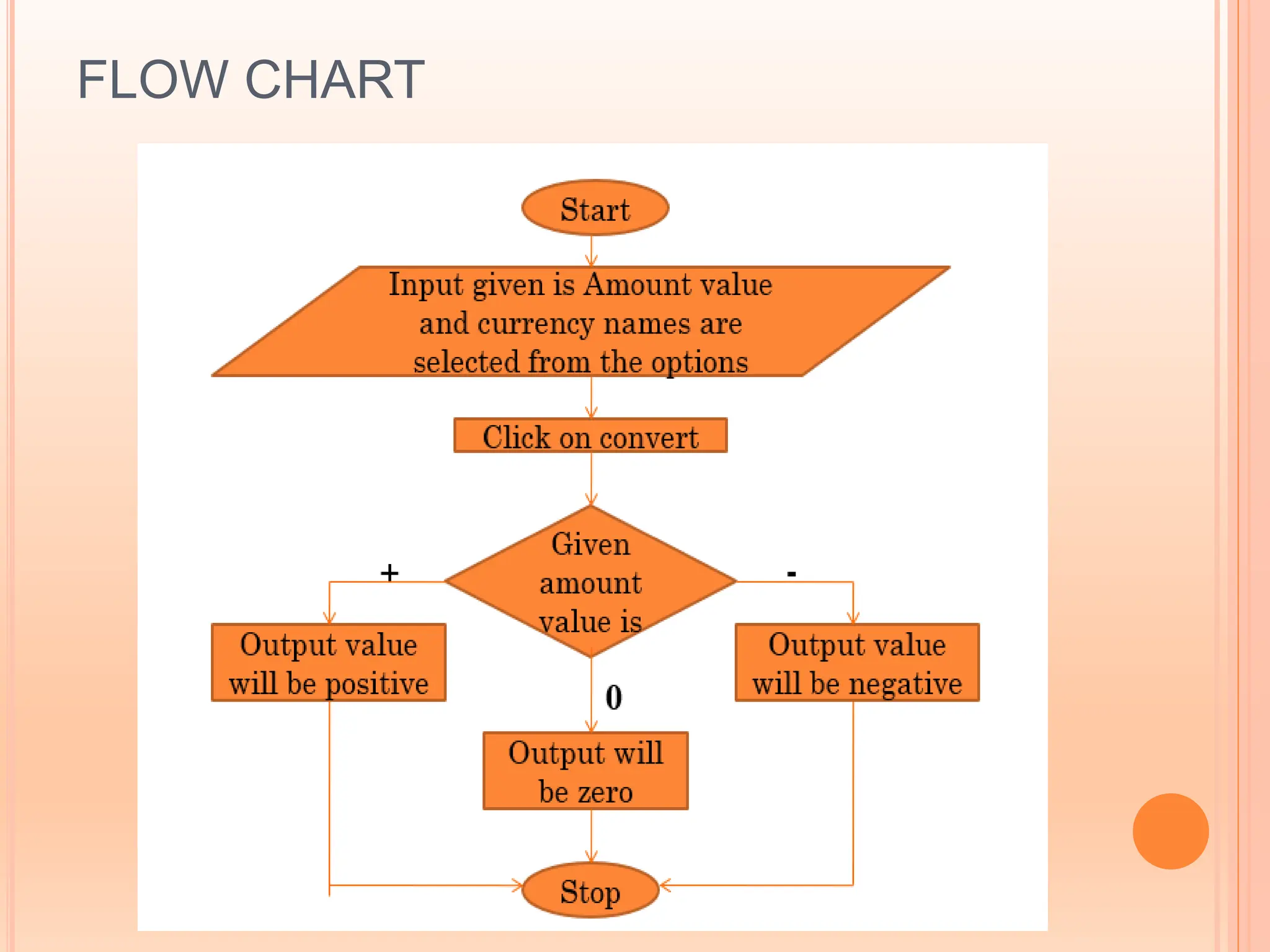 FLOW CHART

Start

Input given is Amount value and currency names are selected from the options

Click on convert

Given amount value is

+

-

Output value will be positive

Output value will be negative

0

Output will be zero

Stop